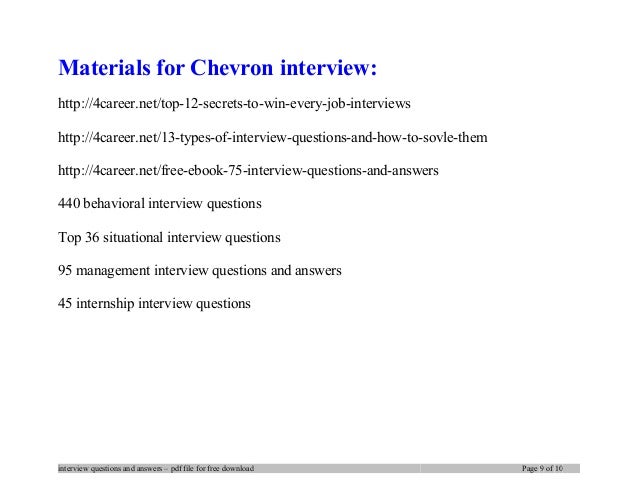 Materials for Chevron interview:

http://4career.net/top-12-secrets-to-win-every-job-interviews

http://4career.net/13-types-of-interview-questions-and-how-to-sovle-them

http://4career.net/free-ebook-75-interview-questions-and-answers

440 behavioral interview questions

Top 36 situational interview questions

95 management interview questions and answers

45 internship interview questions

interview questions and answers – pdf file for free download

Page 9 of 10